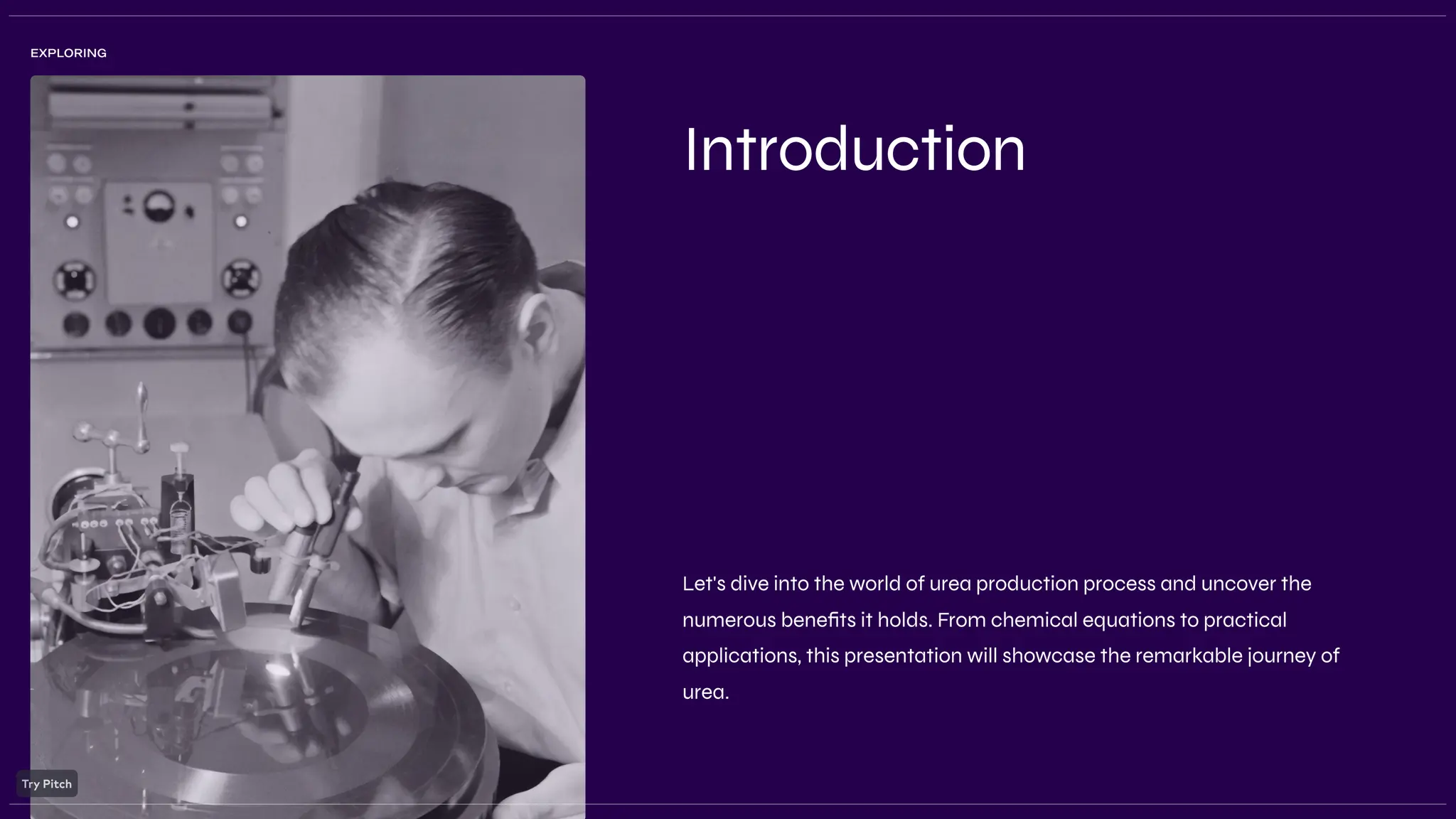 EXPLORING

Introduction

Let's dive into the world of urea production process and uncover the numerous benefits it holds. From chemical equations to practical applications, this presentation will showcase the remarkable journey of urea.

Try Pitch